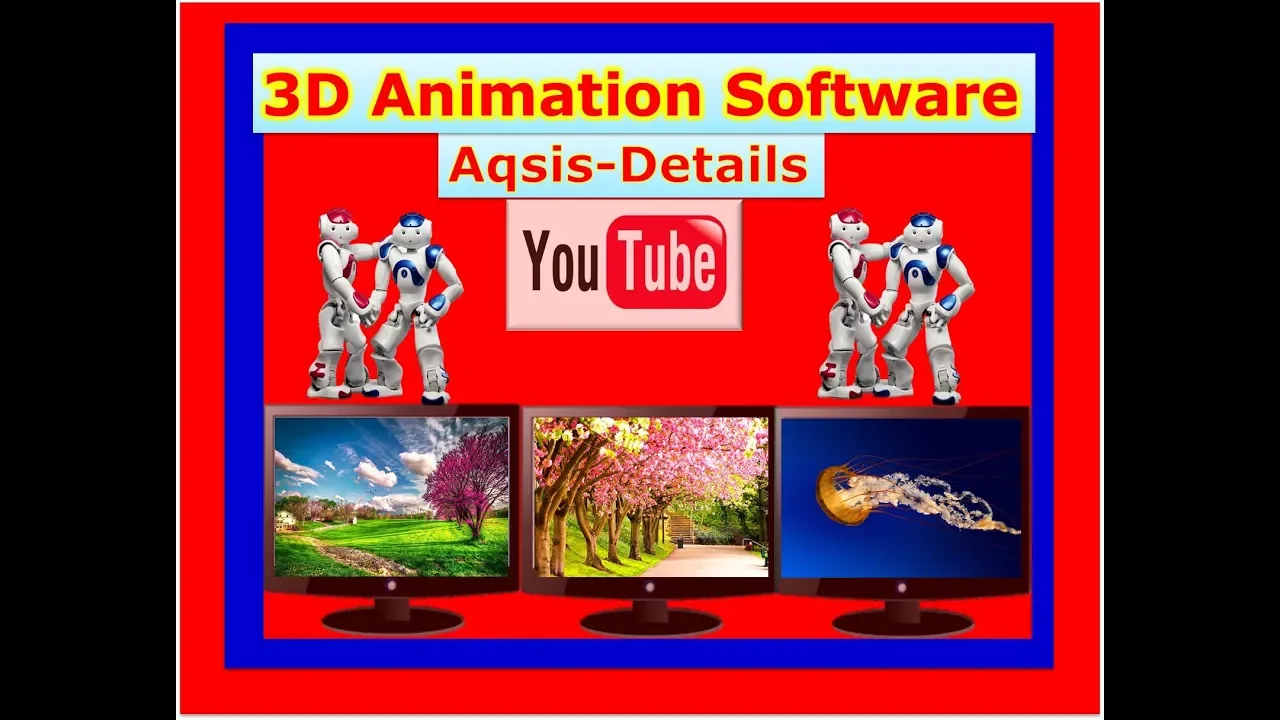 3D Animation Software
Aqsis-Details
YouTube